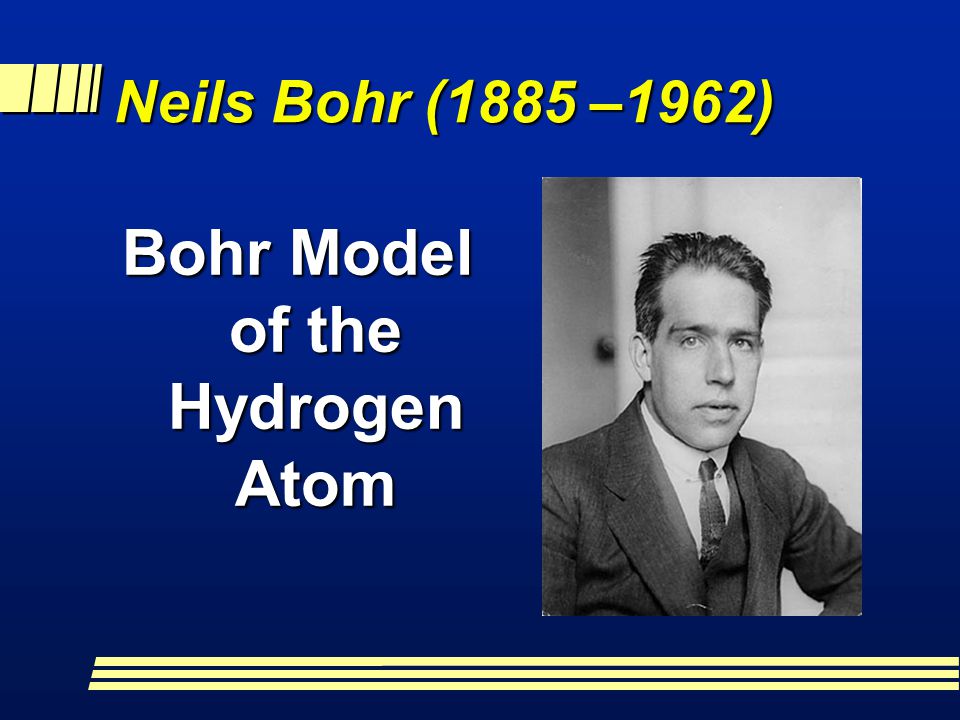 Neils Bohr (1885 –1962)

Bohr Model of the Hydrogen Atom